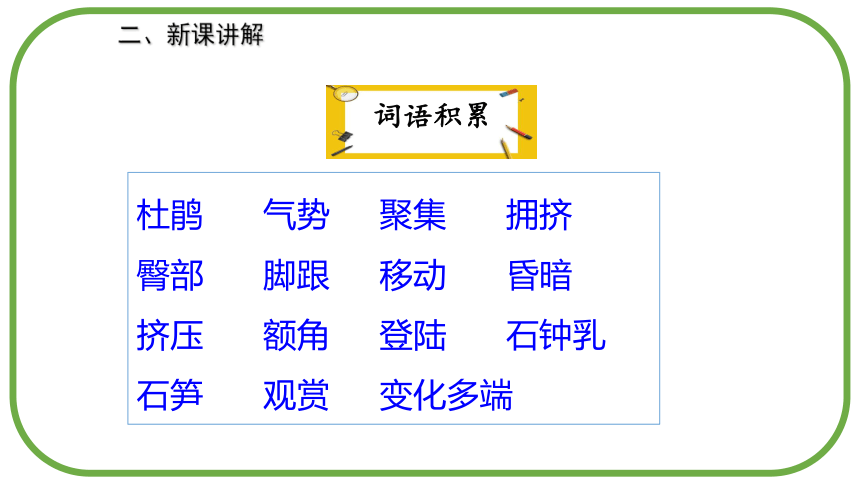 二、新课讲解

词语积累

杜鹃　气势　聚集　拥挤
臀部　脚跟　移动　昏暗
挤压　额角　登陆　石钟乳
石笋　观赏　变化多端